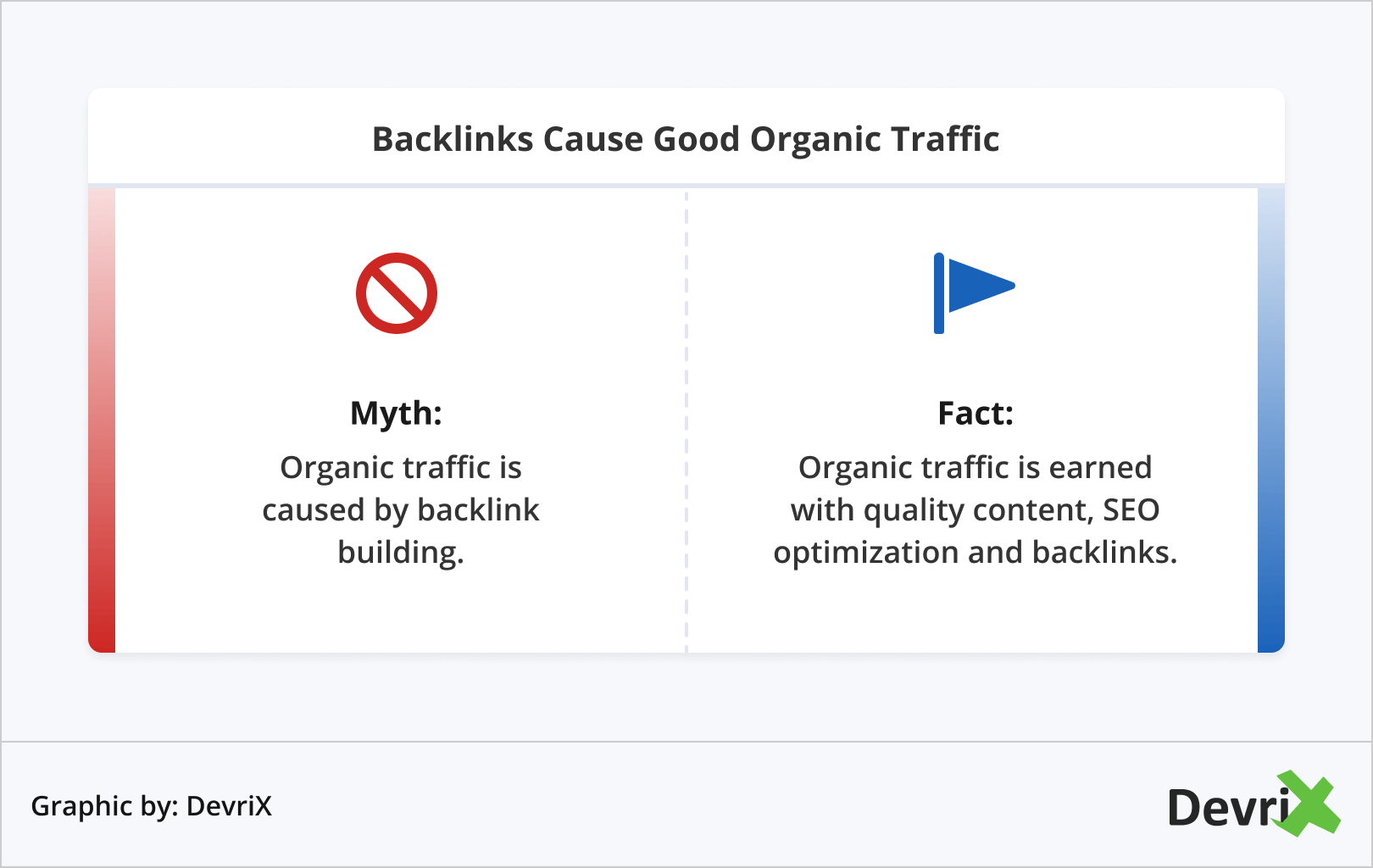 Backlinks Cause Good Organic Traffic

Myth:
Organic traffic is caused by backlink building.

Fact:
Organic traffic is earned with quality content, SEO optimization and backlinks.

Graphic by: DevriX

DevriX